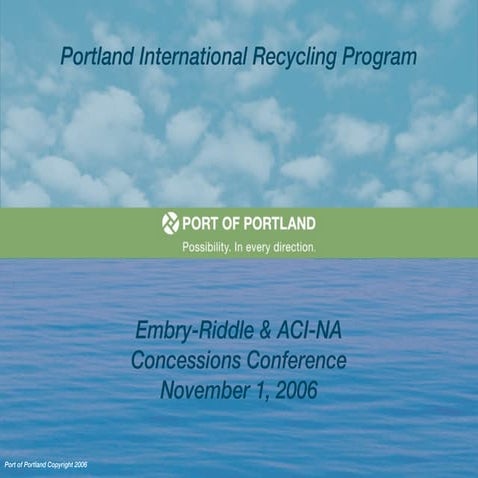 Portland International Recycling Program

PORT OF PORTLAND

Possibility. In every direction.

Embry-Riddle & ACI-NA
Concessions Conference
November 1, 2006

Port of Portland Copyright 2006